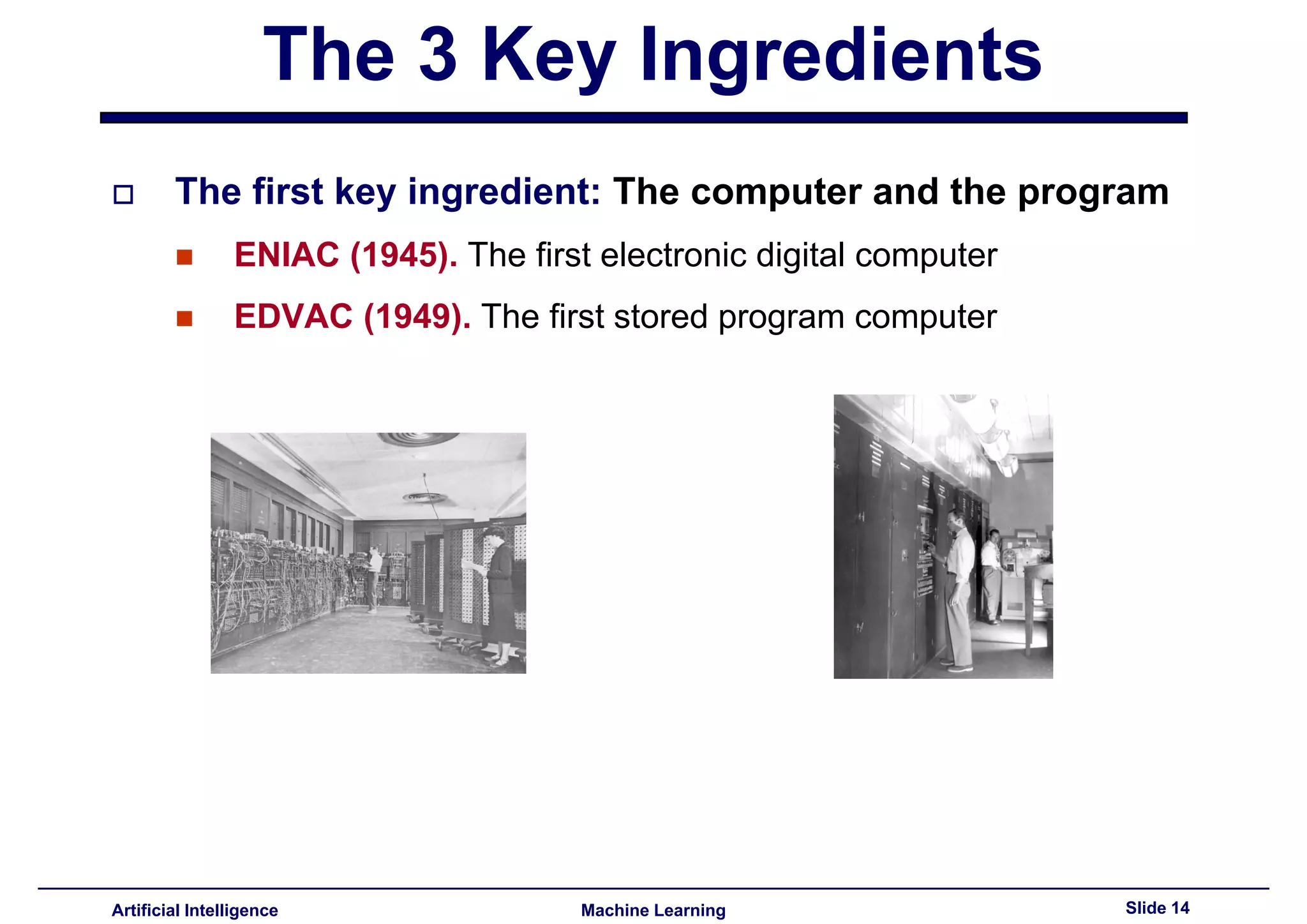 The 3 Key Ingredients

The first key ingredient: The computer and the program

ENIAC (1945). The first electronic digital computer

EDVAC (1949). The first stored program computer

Artificial Intelligence

Machine Learning

Slide 14